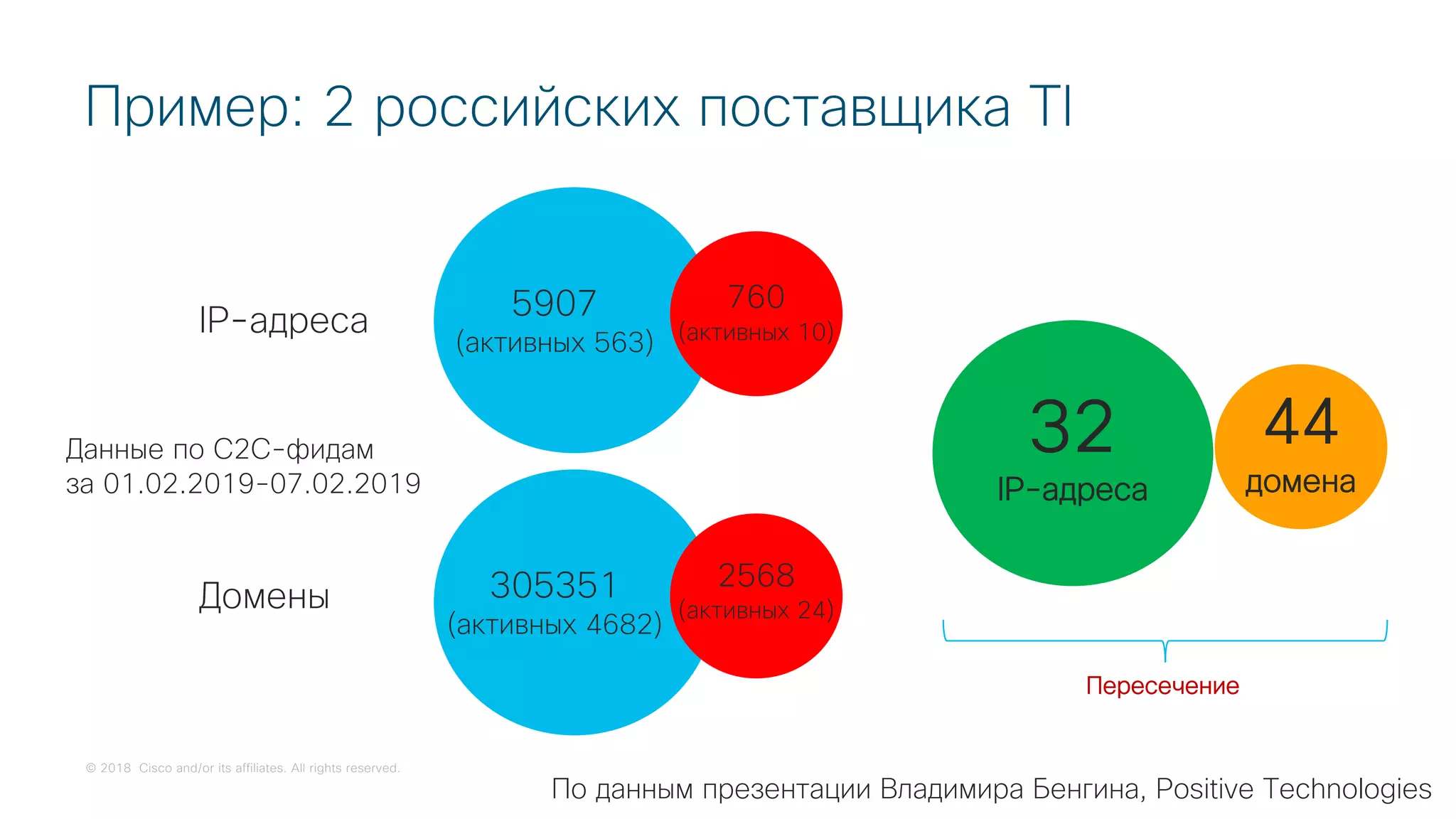 Пример: 2 российских поставщика TI

IP-адреса

5907
(активных 563)

760
(активных 10)

Данные по C2C-фидам
за 01.02.2019-07.02.2019

Домены

305351
(активных 4682)

2568
(активных 24)

32
IP-адреса

44
домена

Пересечение

© 2018 Cisco and/or its affiliates. All rights reserved.

По данным презентации Владимира Бенгина, Positive Technologies